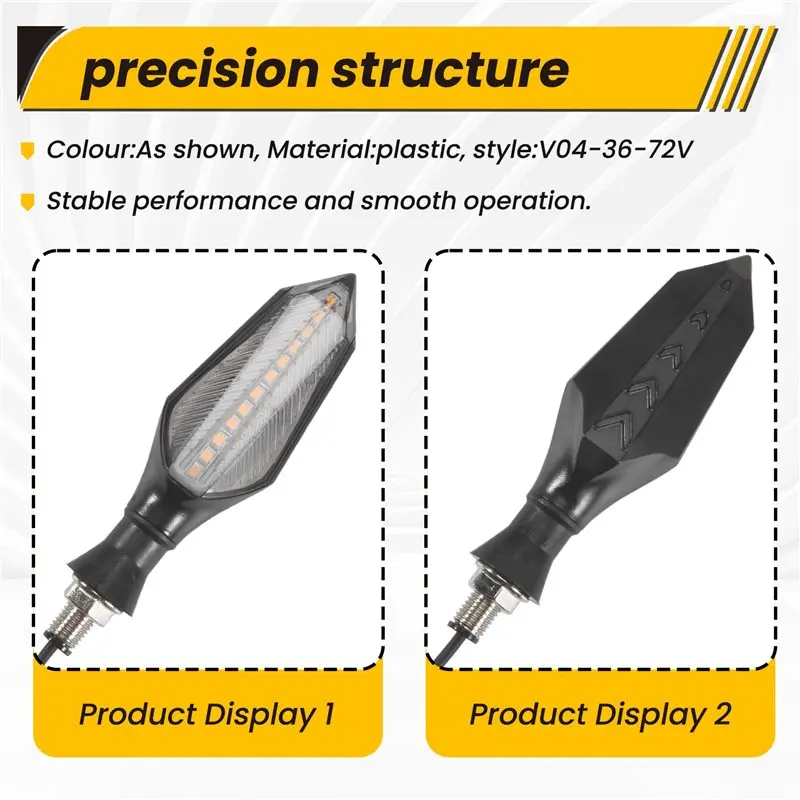 precision structure

Colour:As shown, Material:plastic, style:V04-36-72V

Stable performance and smooth operation.

Product Display 1

Product Display 2